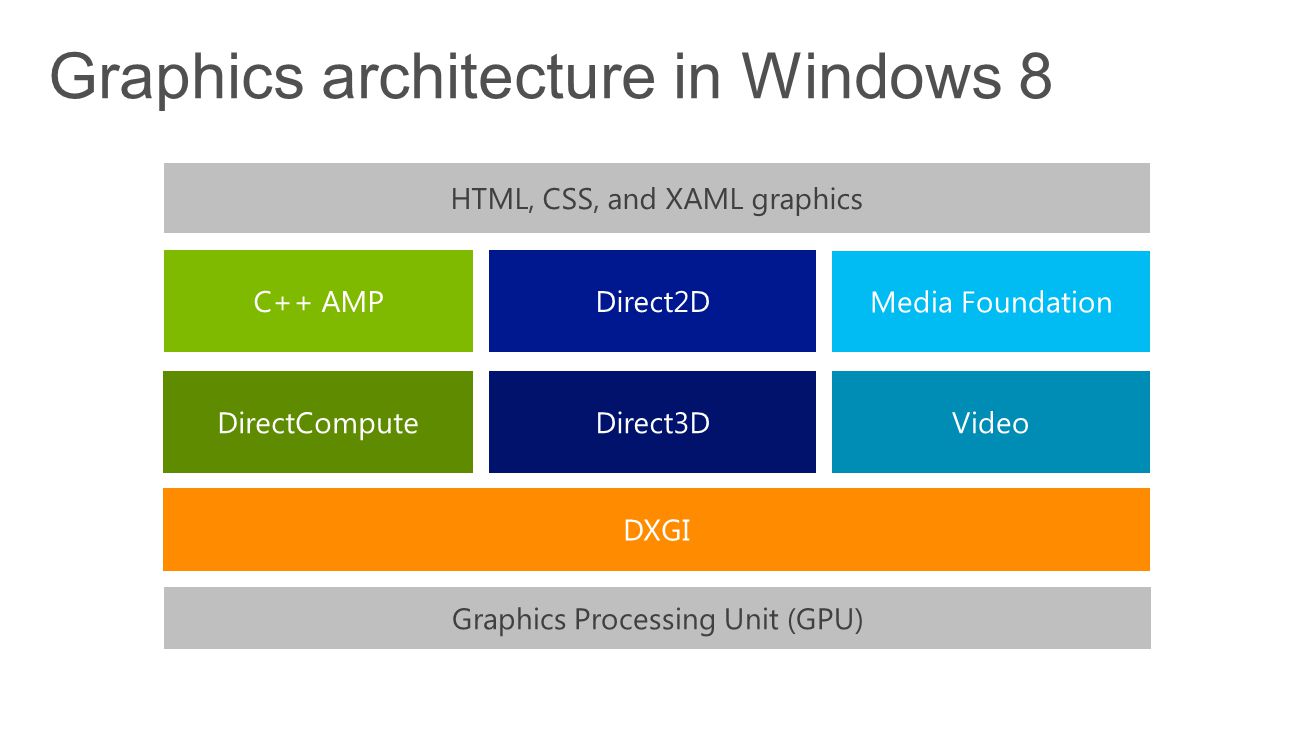 Graphics architecture in Windows 8

HTML, CSS, and XAML graphics

C++ AMP

Direct2D

Media Foundation

DirectCompute

Direct3D

Video

DXGI

Graphics Processing Unit (GPU)